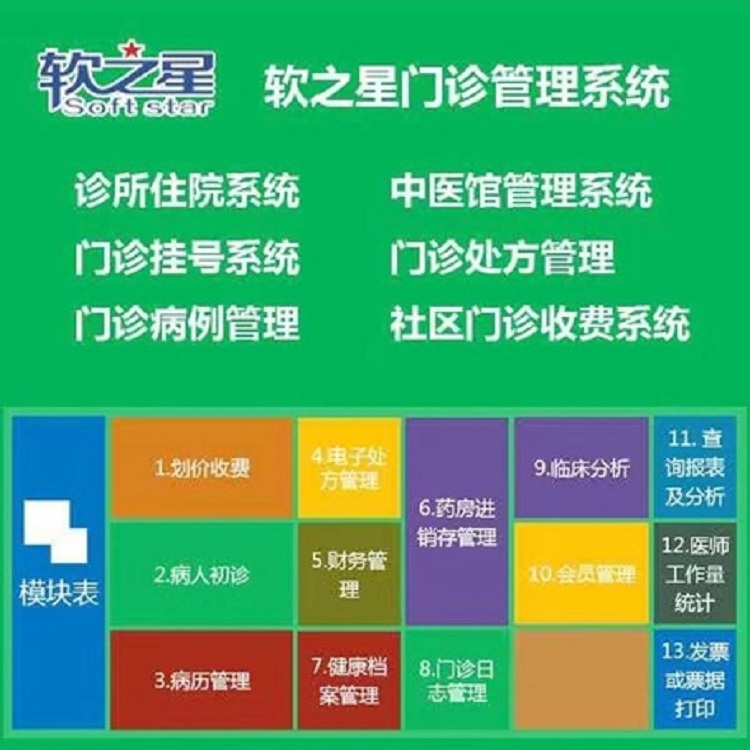 软之星
Soft star

软之星门诊管理系统

诊所住院系统
门诊挂号系统
门诊病例管理

中医馆管理系统
门诊处方管理
社区门诊收费系统

模块表

1.划价收费

2.病人初诊

3.病历管理

4.电子处方管理

5.财务管理

7.健康档案管理

6.药房进销存管理

8.门诊日志管理

9.临床分析

10.会员管理

11.查询报表及分析

12.医师工作量统计

13.发票或票据打印